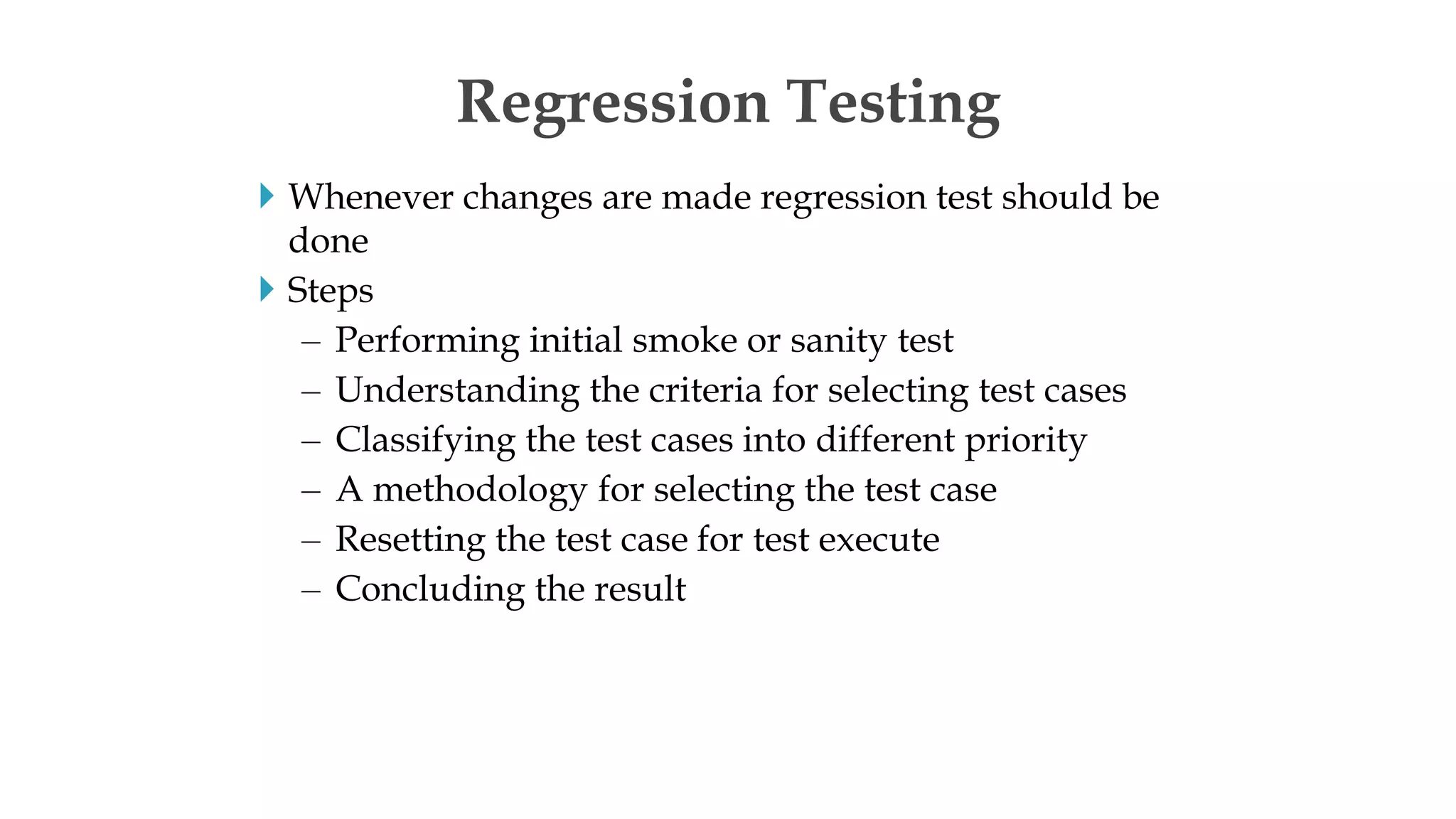 Regression Testing

Whenever changes are made regression test should be done

Steps

– Performing initial smoke or sanity test
– Understanding the criteria for selecting test cases
– Classifying the test cases into different priority
– A methodology for selecting the test case
– Resetting the test case for test execute
– Concluding the result